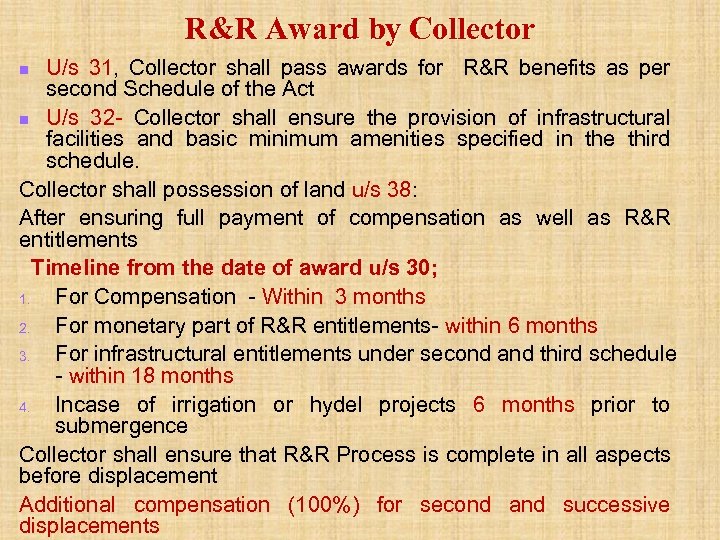 R&R Award by Collector

U/s 31, Collector shall pass awards for R&R benefits as per second Schedule of the Act

U/s 32- Collector shall ensure the provision of infrastructural facilities and basic minimum amenities specified in the third schedule.

Collector shall possession of land u/s 38:

After ensuring full payment of compensation as well as R&R entitlements

Timeline from the date of award u/s 30;

1. For Compensation - Within 3 months
2. For monetary part of R&R entitlements- within 6 months
3. For infrastructural entitlements under second and third schedule - within 18 months
4. Incase of irrigation or hydel projects 6 months prior to submergence

Collector shall ensure that R&R Process is complete in all aspects before displacement

Additional compensation (100%) for second and successive displacements